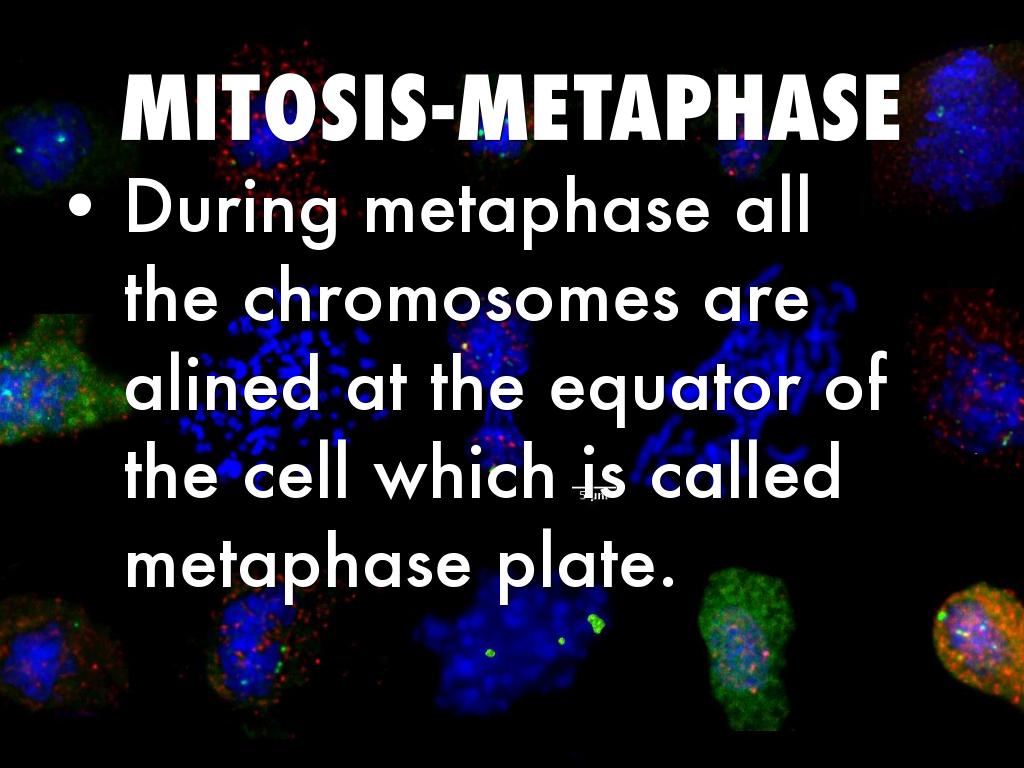 MITOSIS-METAPHASE

• During metaphase all the chromosomes are alined at the equator of the cell which is called metaphase plate.

5 μm